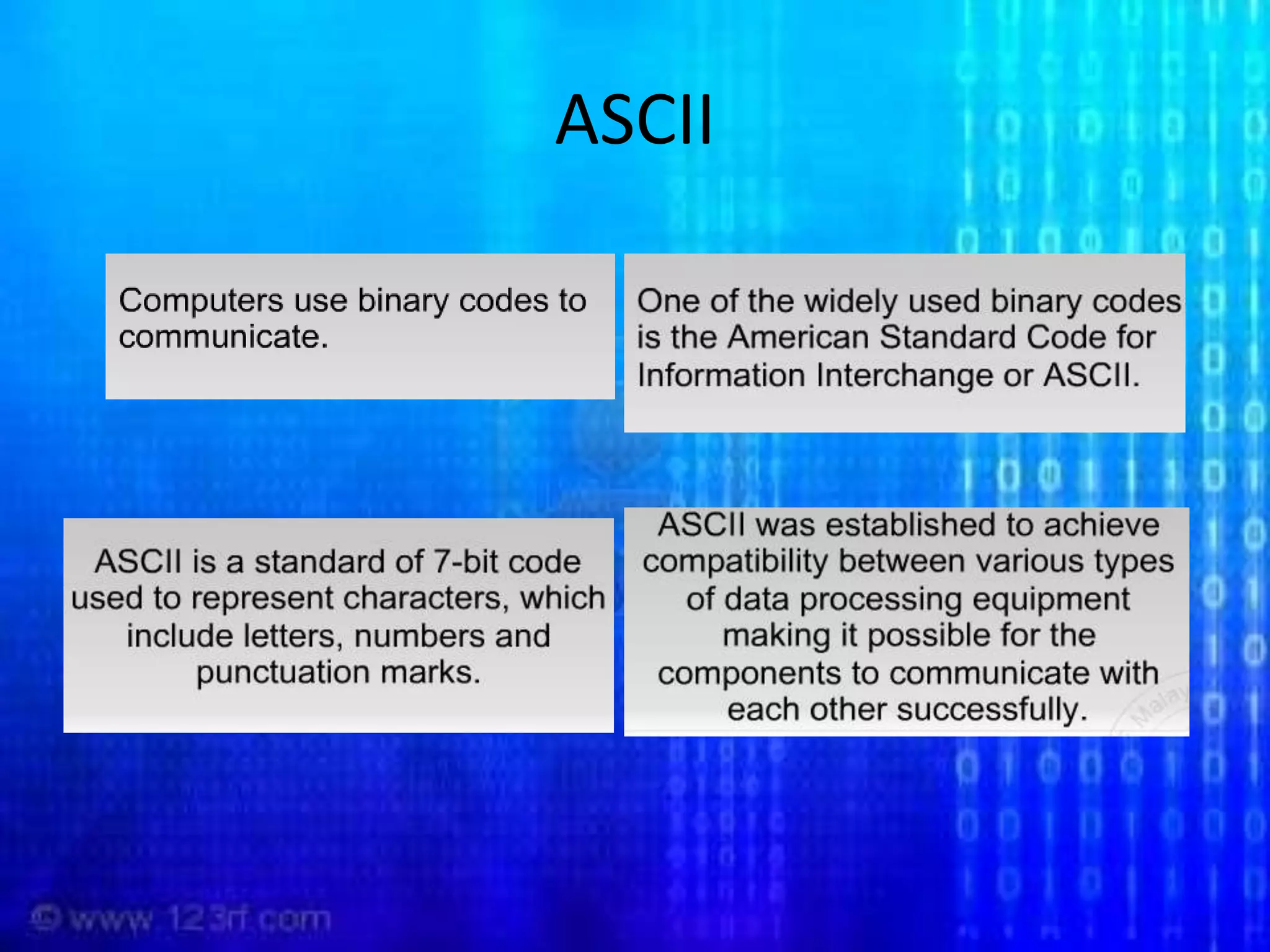 ASCII

Computers use binary codes to communicate.

One of the widely used binary codes is the American Standard Code for Information Interchange or ASCII.

ASCII is a standard of 7-bit code used to represent characters, which include letters, numbers and punctuation marks.

ASCII was established to achieve compatibility between various types of data processing equipment making it possible for the components to communicate with each other successfully.

© www.123rf.com